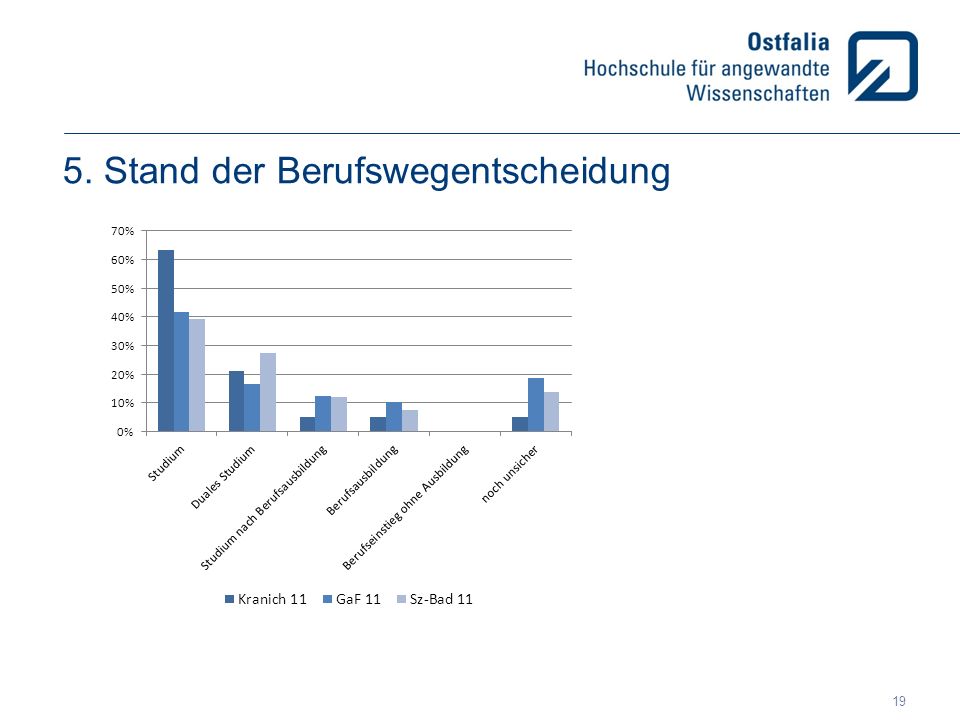 Ostfalia
Hochschule für angewandte Wissenschaften

5. Stand der Berufswegentscheidung

70%
60%
50%
40%
30%
20%
10%
0%

Studium
Duales Studium
Studium nach Berufsausbildung
Berufsausbildung
Berufseinstieg ohne Ausbildung
noch unsicher

Kranich 11
GaF 11
Sz-Bad 11

19